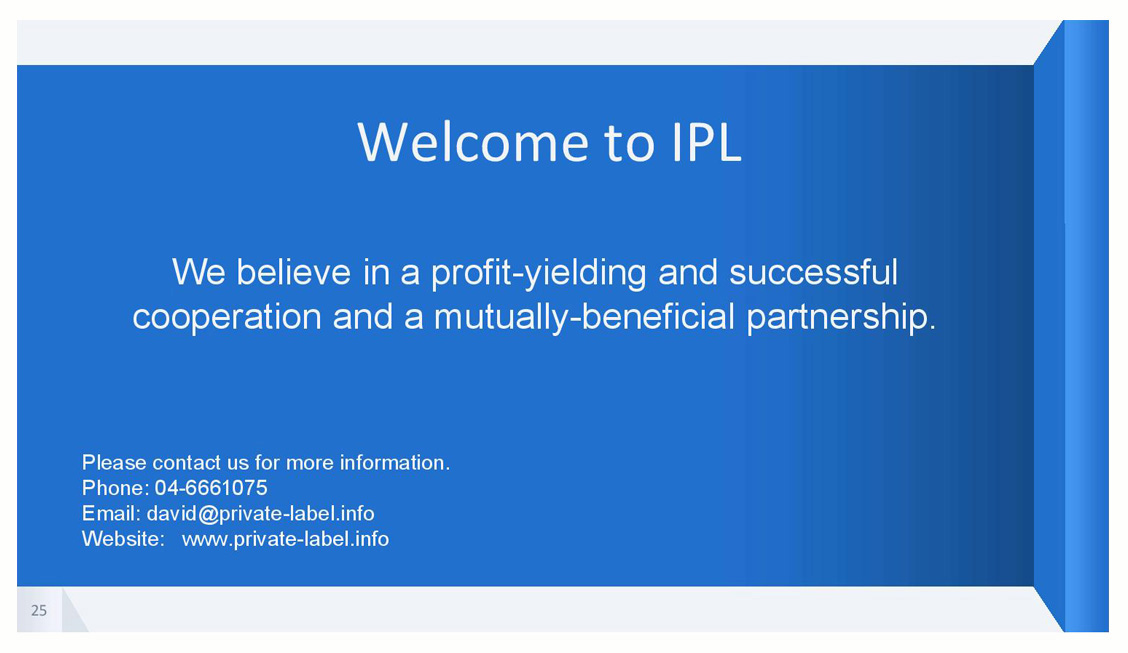 Welcome to IPL

We believe in a profit-yielding and successful cooperation and a mutually-beneficial partnership.

Please contact us for more information.
Phone: 04-6661075
Email: david@private-label.info
Website: www.private-label.info

25